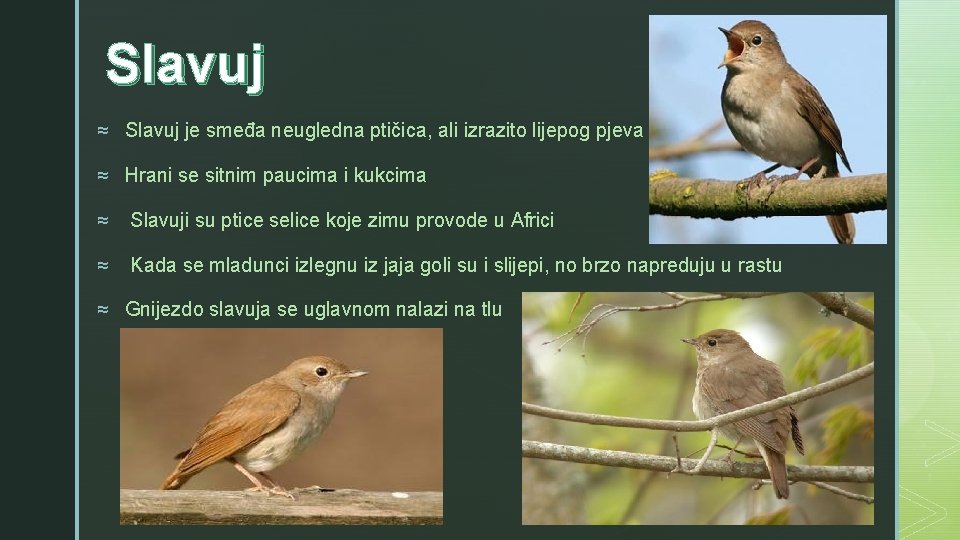 Slavuj

≈ Slavuj je smeđa neugledna ptičica, ali izrazito lijepog pjeva

≈ Hrani se sitnim paucima i kukcima

≈ Slavuji su ptice selice koje zimu provode u Africi

≈ Kada se mladunci izlegnu iz jaja goli su i slijepi, no brzo napreduju u rastu

≈ Gnijezdo slavuja se uglavnom nalazi na tlu